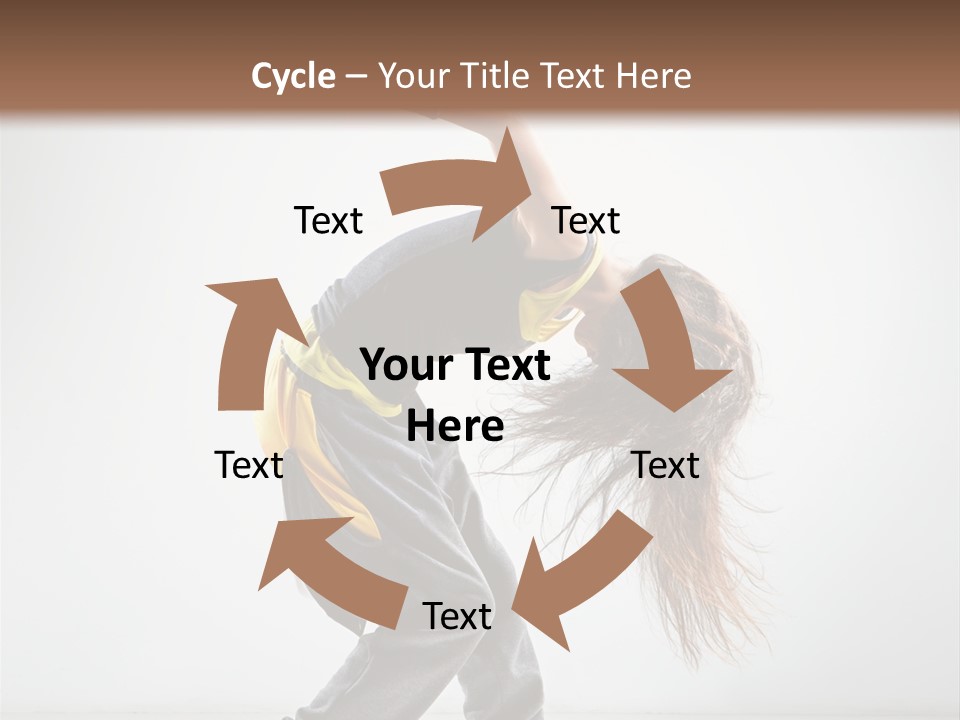 Cycle – Your Title Text Here

Text

Text

Your Text Here

Text

Text

Text